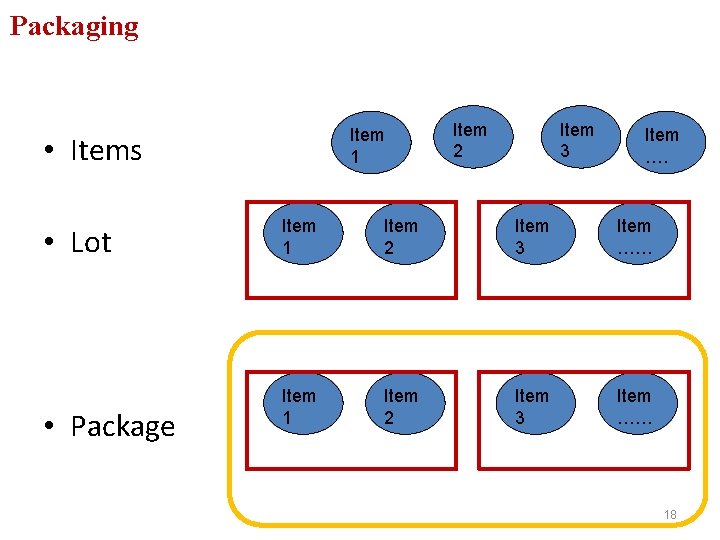 Packaging

• Items

Item 1

Item 2

Item 3

Item ….

• Lot

Item 1

Item 2

Item 3

Item ……

• Package

Item 1

Item 2

Item 3

Item ……

18